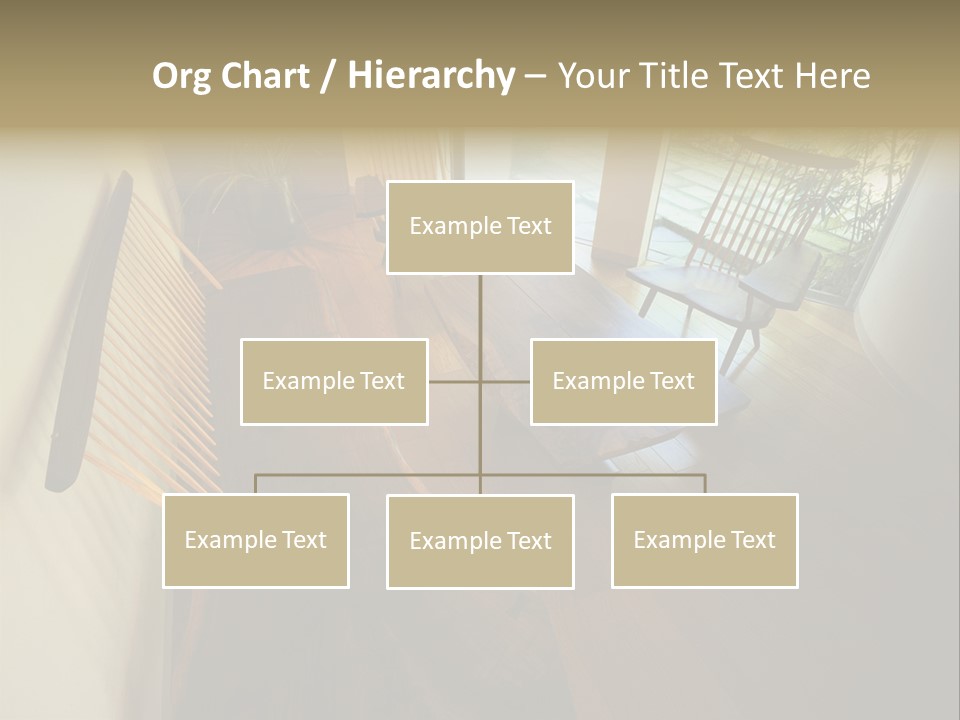 Org Chart / Hierarchy – Your Title Text Here

Example Text

Example Text

Example Text

Example Text

Example Text

Example Text